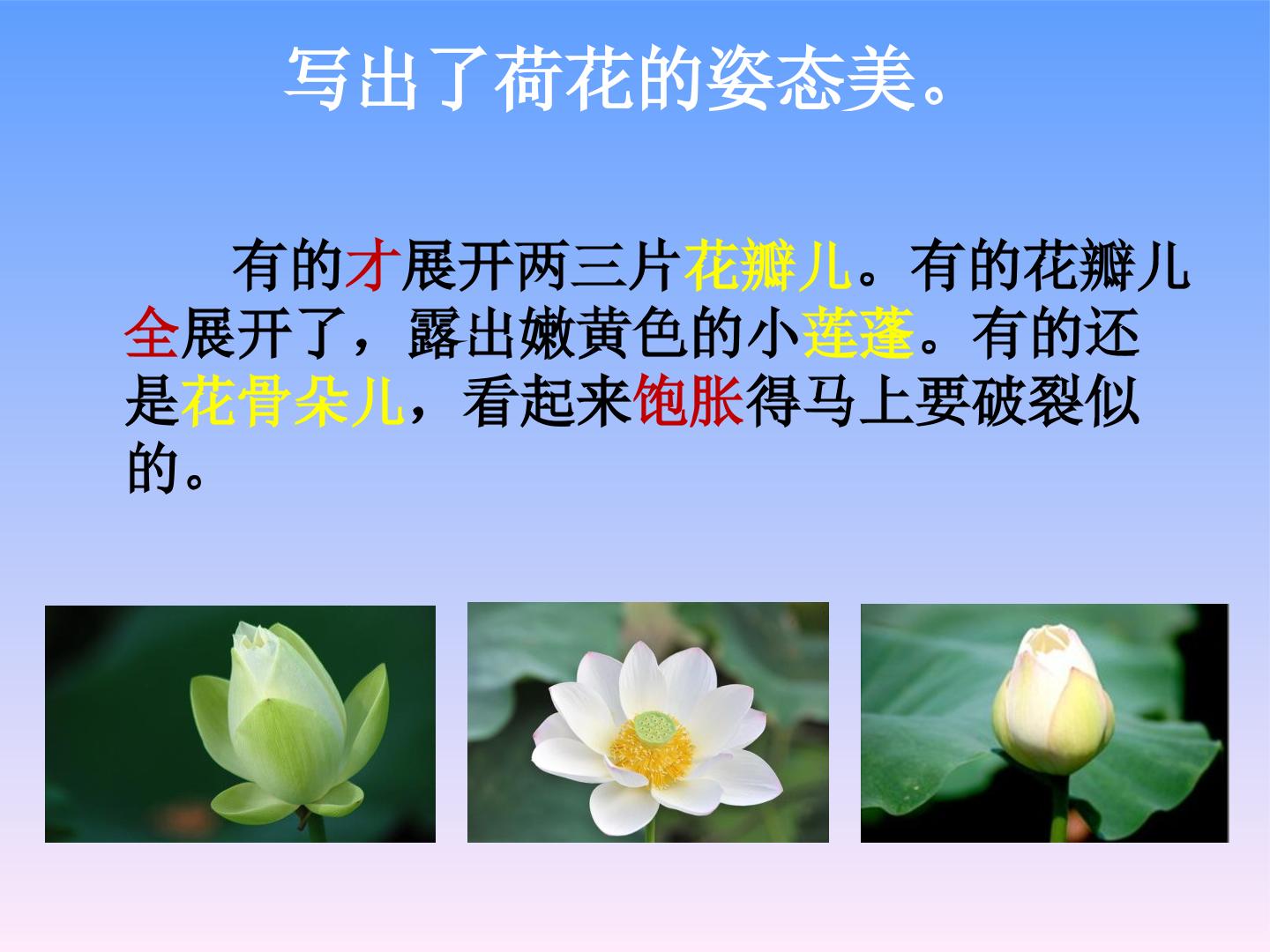 写出了荷花的姿态美。

有的才展开两三片花瓣儿。有的花瓣儿全展开了，露出嫩黄色的小莲蓬。有的还是花骨朵儿，看起来饱胀得马上要破裂似的。